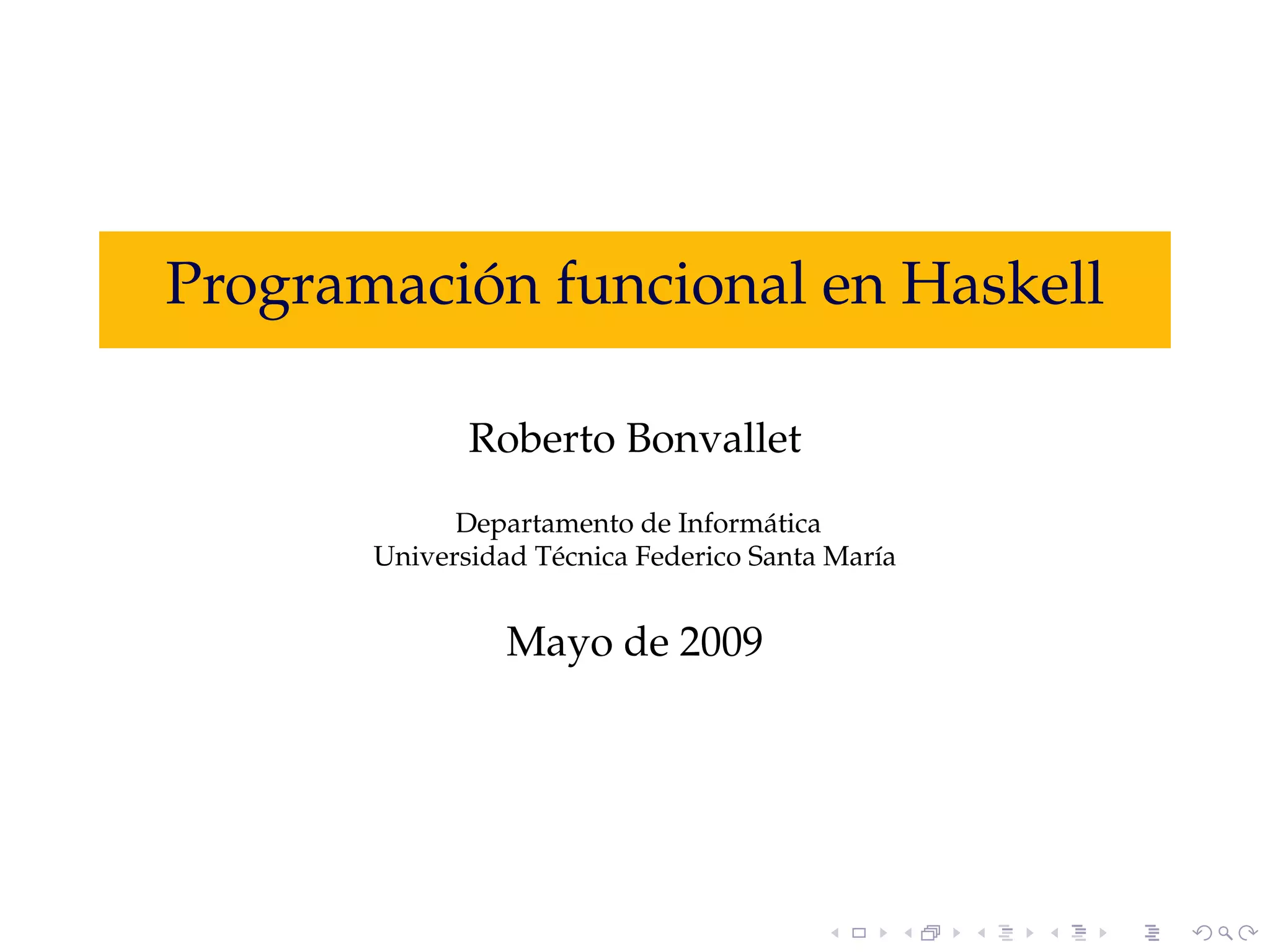 Programación funcional en Haskell

Roberto Bonvallet

Departamento de Informática
Universidad Técnica Federico Santa María

Mayo de 2009